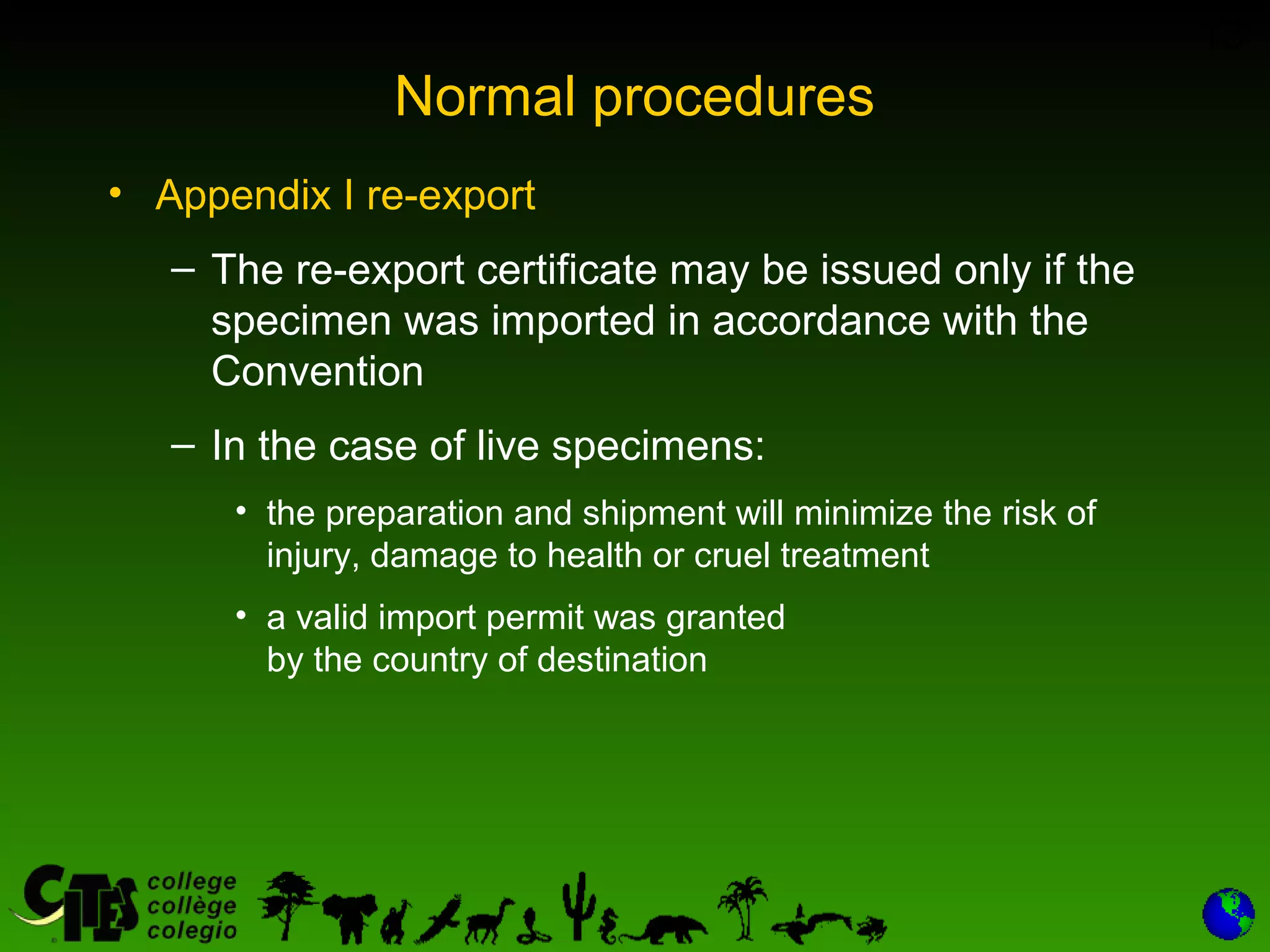 Normal procedures

• Appendix I re-export

– The re-export certificate may be issued only if the specimen was imported in accordance with the Convention

– In the case of live specimens:

• the preparation and shipment will minimize the risk of injury, damage to health or cruel treatment

• a valid import permit was granted by the country of destination

CITES college collège colegio